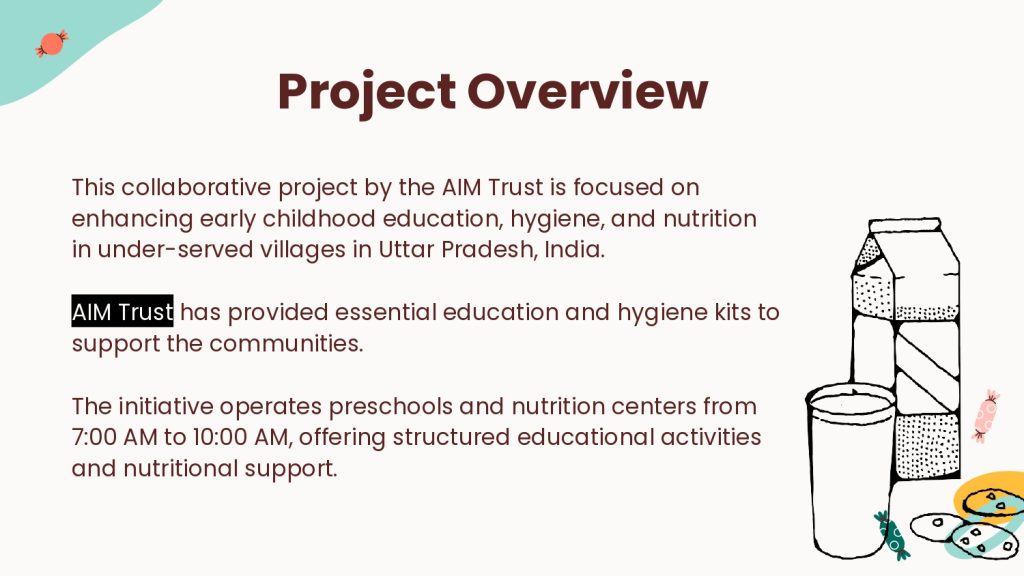 Project Overview

This collaborative project by the AIM Trust is focused on enhancing early childhood education, hygiene, and nutrition in under-served villages in Uttar Pradesh, India.

AIM Trust has provided essential education and hygiene kits to support the communities.

The initiative operates preschools and nutrition centers from 7:00 AM to 10:00 AM, offering structured educational activities and nutritional support.